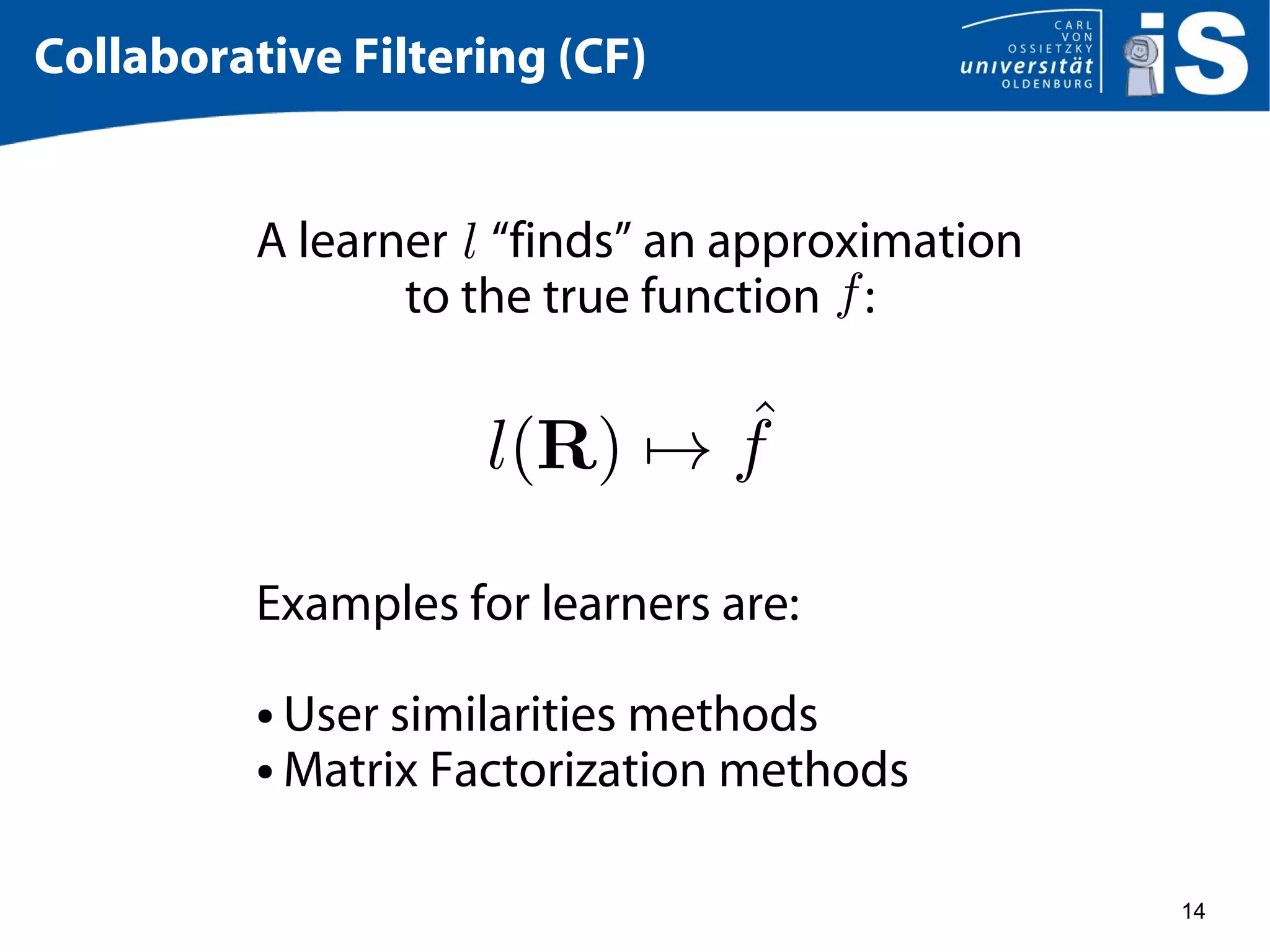 Collaborative Filtering (CF)

CARL VON OSSIETZKY universität OLDENBURG

iS

A learner $l$ “finds” an approximation to the true function $f$:

$l(\mathbf{R}) \mapsto \hat{f}$

Examples for learners are:

• User similarities methods
• Matrix Factorization methods

14